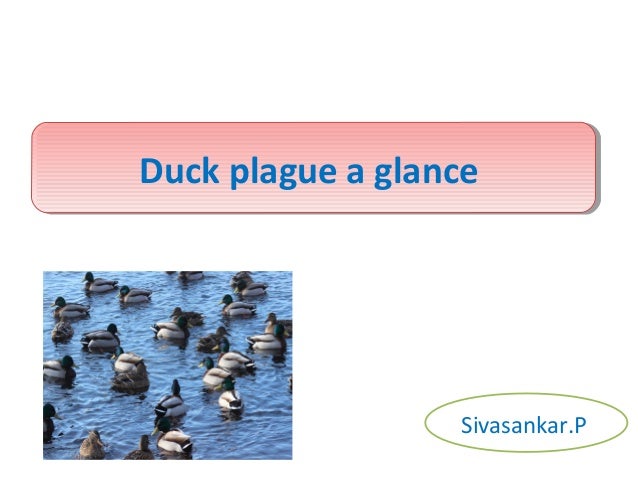 Duck plague a glance

Sivasankar.P